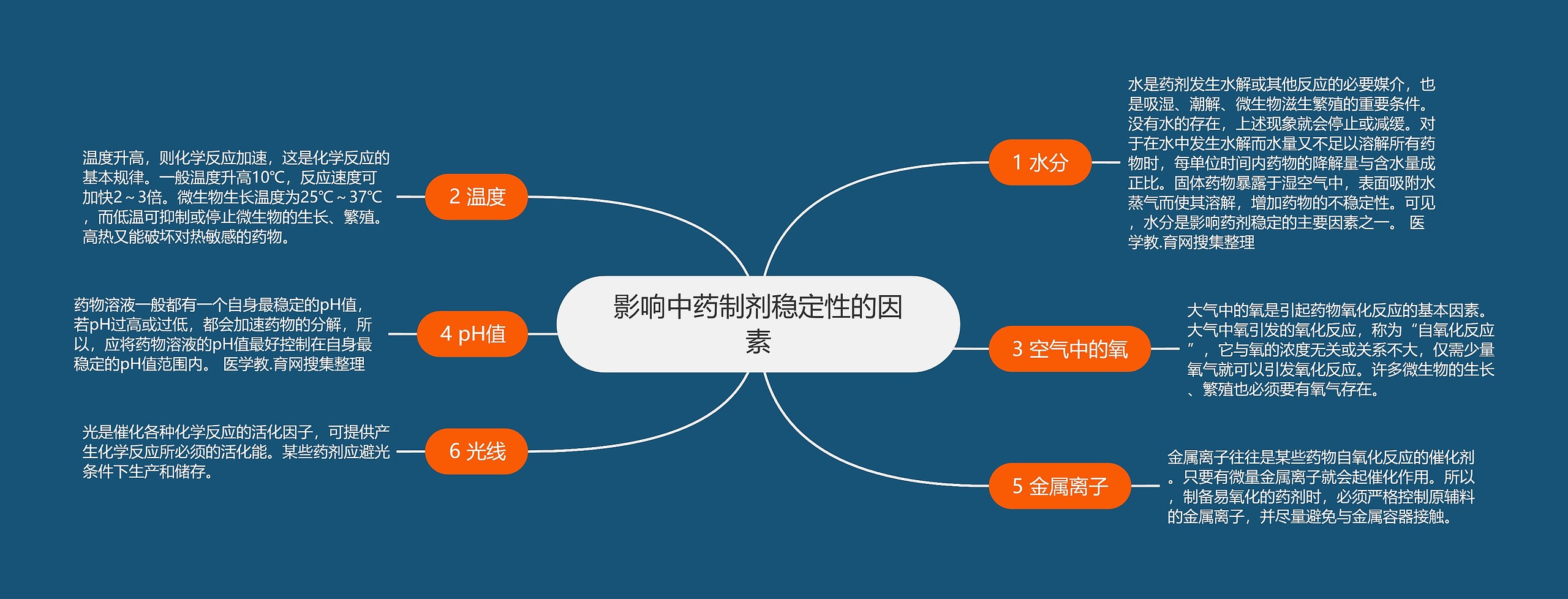 影响中药制剂稳定性的因素

1 水分

水是药剂发生水解或其他反应的必要媒介，也是吸湿、潮解、微生物滋生繁殖的重要条件。没有水的存在，上述现象就会停止或减缓。对于在水中发生水解而水量又不足以溶解所有药物时，每单位时间内药物的降解量与含水量成正比。固体药物暴露于湿空气中，表面吸附水蒸气而使其溶解，增加药物的不稳定性。可见，水分是影响药剂稳定的主要因素之一。 医学教.育网搜集整理

2 温度

温度升高，则化学反应加速，这是化学反应的基本规律。一般温度升高10℃，反应速度可加快2～3倍。微生物生长温度为25℃～37℃，而低温可抑制或停止微生物的生长、繁殖。高热又能破坏对热敏感的药物。

3 空气中的氧

大气中的氧是引起药物氧化反应的基本因素。大气中氧引发的氧化反应，称为“自氧化反应”，它与氧的浓度无关或关系不大，仅需少量氧气就可以引发氧化反应。许多微生物的生长、繁殖也必须要有氧气存在。

4 pH值

药物溶液一般都有一个自身最稳定的pH值，若pH过高或过低，都会加速药物的分解，所以，应将药物溶液的pH值最好控制在自身最稳定的pH值范围内。 医学教.育网搜集整理

5 金属离子

金属离子往往是某些药物自氧化反应的催化剂。只要有微量金属离子就会起催化作用。所以，制备易氧化的药剂时，必须严格控制原辅料的金属离子，并尽量避免与金属容器接触。

6 光线

光是催化各种化学反应的活化因子，可提供产生化学反应所必须的活化能。某些药剂应避光条件下生产和储存。